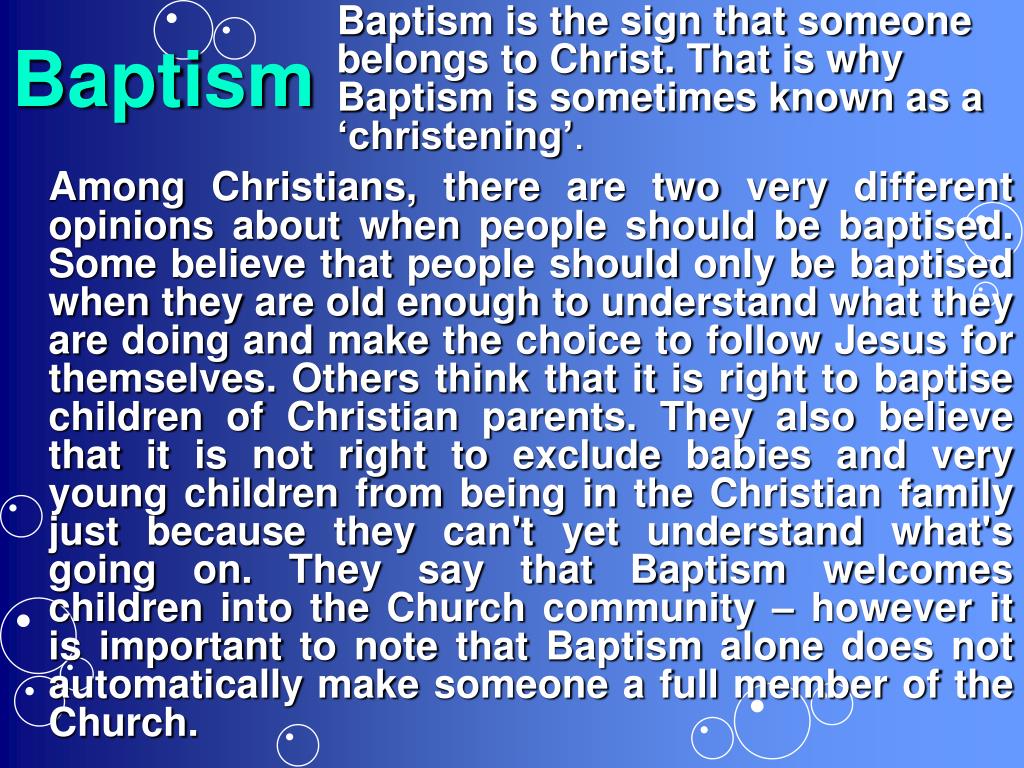 Baptism

Baptism is the sign that someone belongs to Christ. That is why Baptism is sometimes known as a ‘christening’.

Among Christians, there are two very different opinions about when people should be baptised. Some believe that people should only be baptised when they are old enough to understand what they are doing and make the choice to follow Jesus for themselves. Others think that it is right to baptise children of Christian parents. They also believe that it is not right to exclude babies and very young children from being in the Christian family just because they can't yet understand what's going on. They say that Baptism welcomes children into the Church community – however it is important to note that Baptism alone does not automatically make someone a full member of the Church.